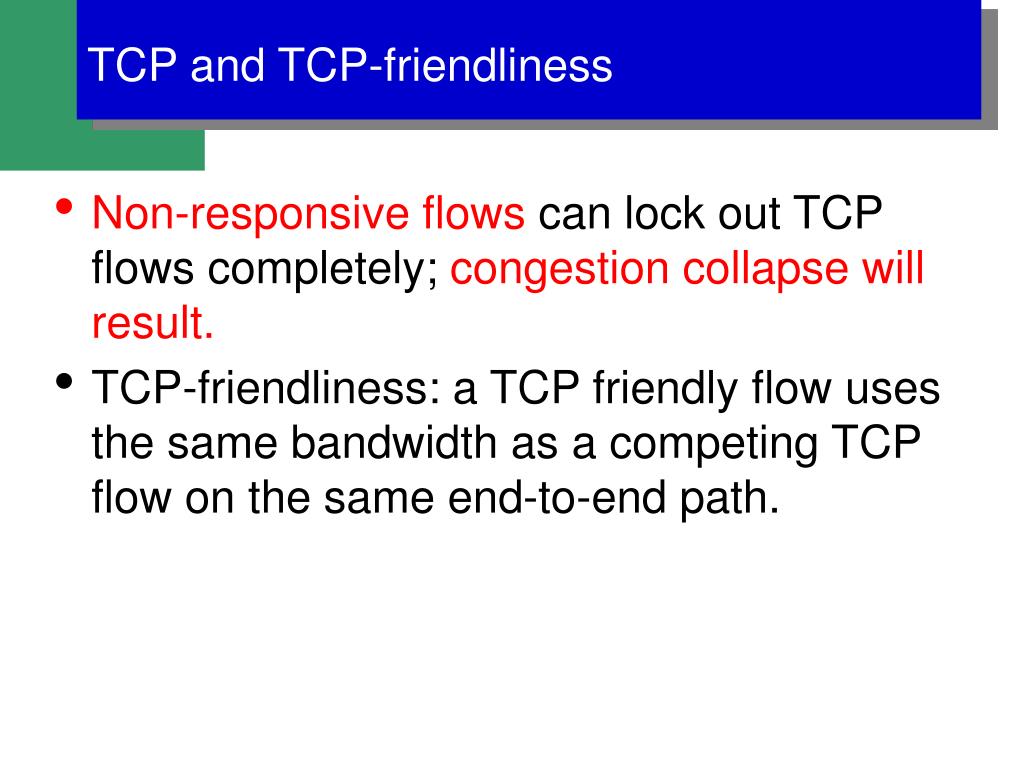 TCP and TCP-friendliness

• Non-responsive flows can lock out TCP flows completely; congestion collapse will result.

• TCP-friendliness: a TCP friendly flow uses the same bandwidth as a competing TCP flow on the same end-to-end path.